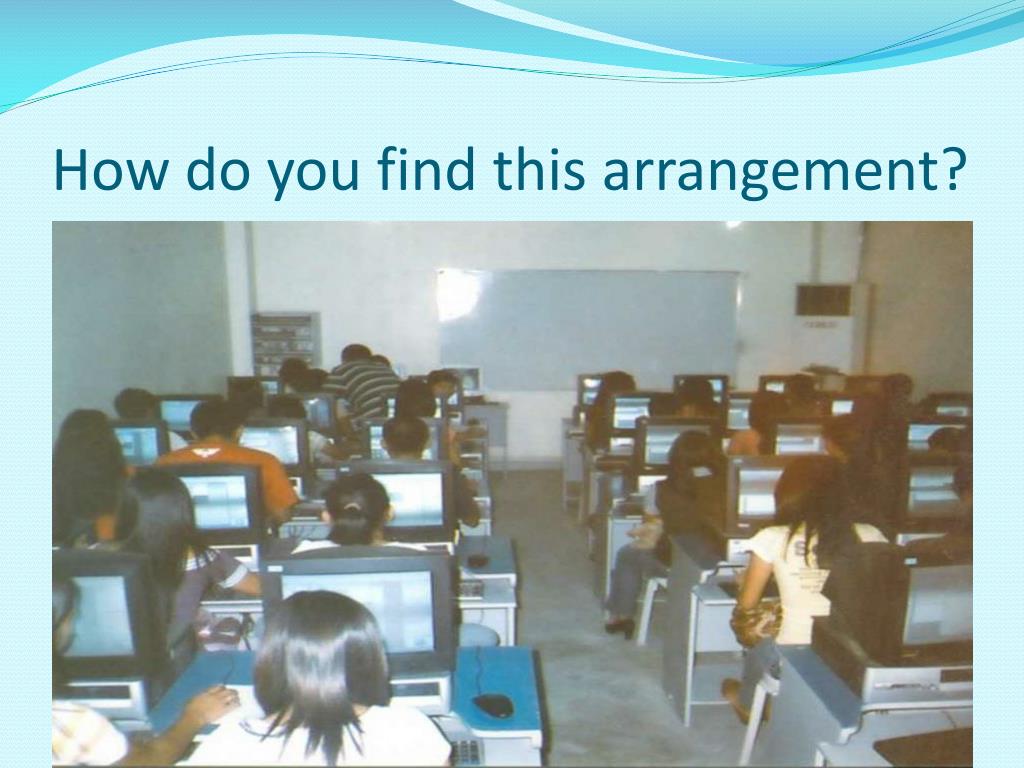 How do you find this arrangement?